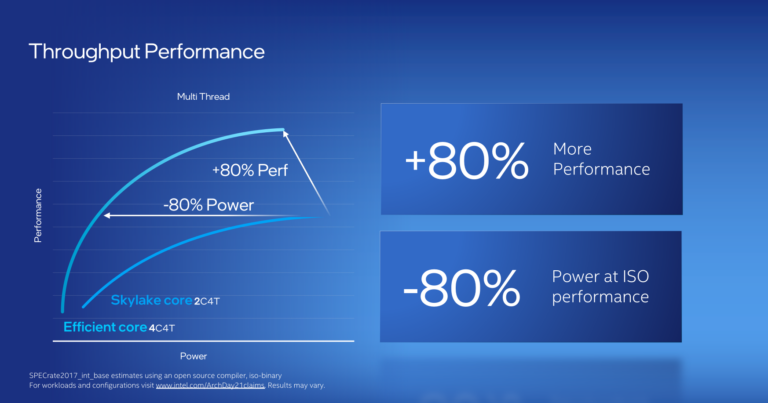 Throughput Performance

Multi Thread

Performance

+80% Perf

-80% Power

Skylake core 2C4T

Efficient core 4C4T

Power

+80% More Performance

-80% Power at ISO performance

SPECrate2017_int_base estimates using an open source compiler, iso-binary
For workloads and configurations visit www.intel.com/ArchDay21claims. Results may vary.